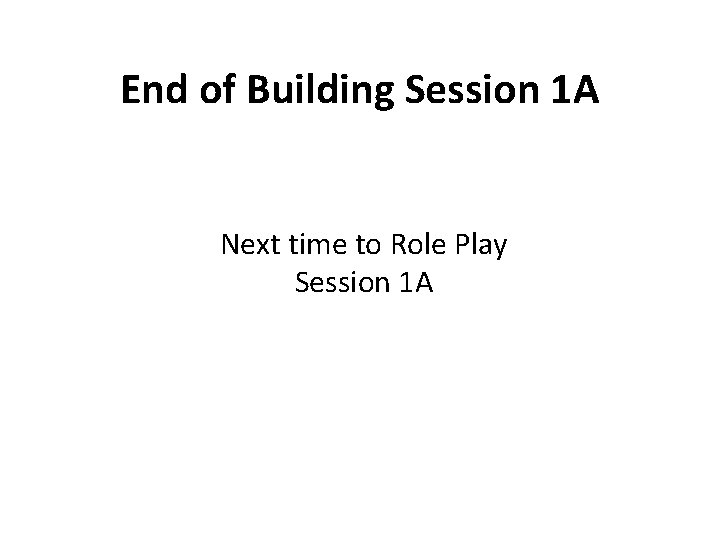 End of Building Session 1A

Next time to Role Play
Session 1A